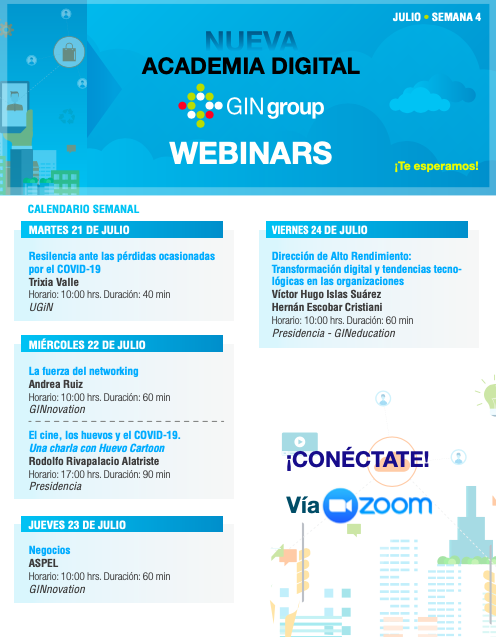 JULIO • SEMANA 4

NUEVA
ACADEMIA DIGITAL
GIN group
WEBINARS

¡Te esperamos!

CALENDARIO SEMANAL

MARTES 21 DE JULIO

Resilencia ante las pérdidas ocasionadas por el COVID-19
Trixia Valle
Horario: 10:00 hrs. Duración: 40 min
UGiN

MIÉRCOLES 22 DE JULIO

La fuerza del networking
Andrea Ruiz
Horario: 10:00 hrs. Duración: 60 min
GINnovation

El cine, los huevos y el COVID-19.
Una charla con Huevo Cartoon
Rodolfo Rivapalacio Alatriste
Horario: 17:00 hrs. Duración: 90 min
Presidencia

JUEVES 23 DE JULIO

Negocios
ASPEL
Horario: 10:00 hrs. Duración: 60 min
GINnovation

VIERNES 24 DE JULIO

Dirección de Alto Rendimiento: Transformación digital y tendencias tecnológicas en las organizaciones
Víctor Hugo Islas Suárez
Hernán Escobar Cristiani
Horario: 10:00 hrs. Duración: 60 min
Presidencia - GINeducation

¡CONÉCTATE!
Vía zoom